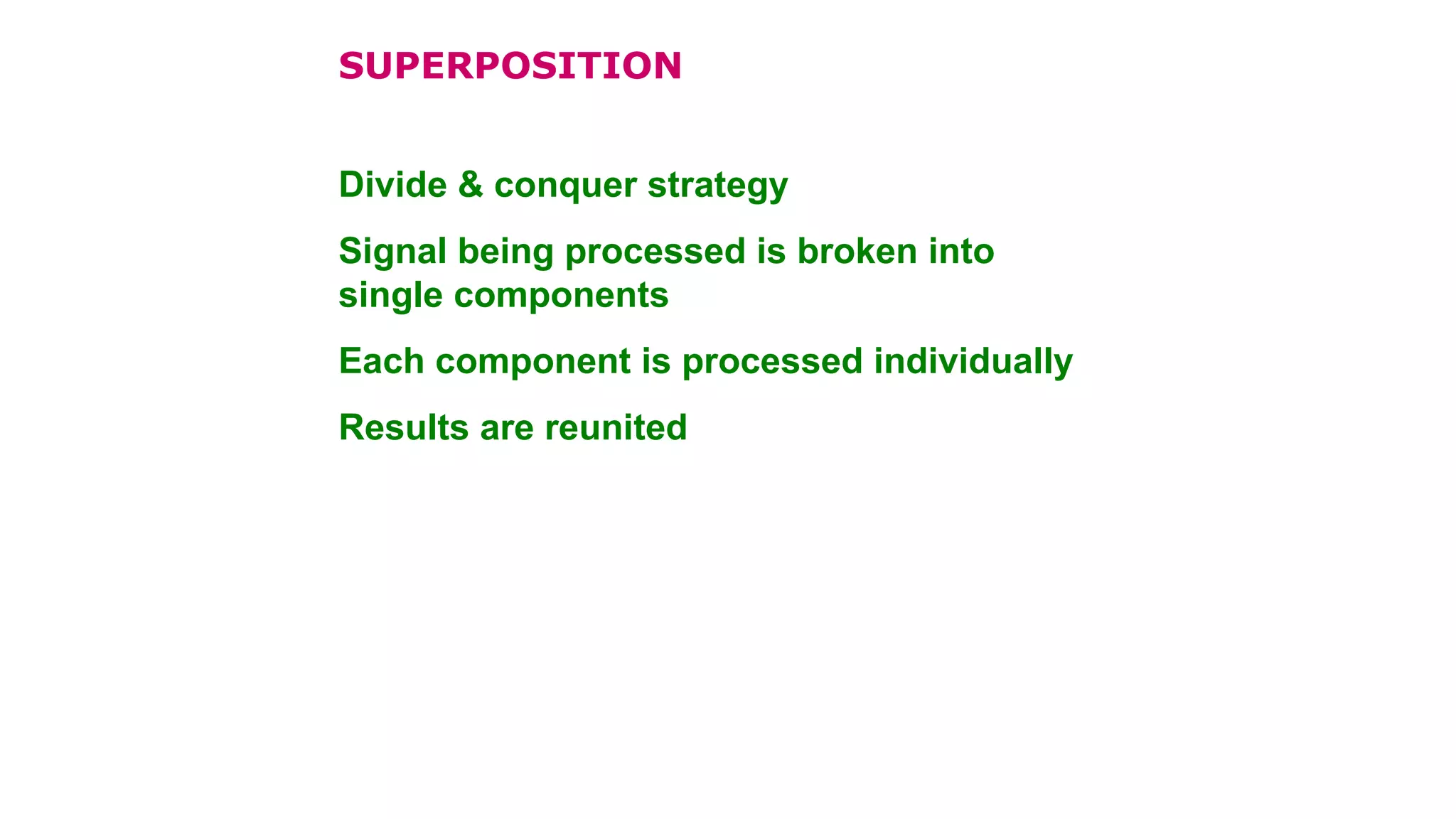 SUPERPOSITION

Divide & conquer strategy

Signal being processed is broken into single components

Each component is processed individually

Results are reunited